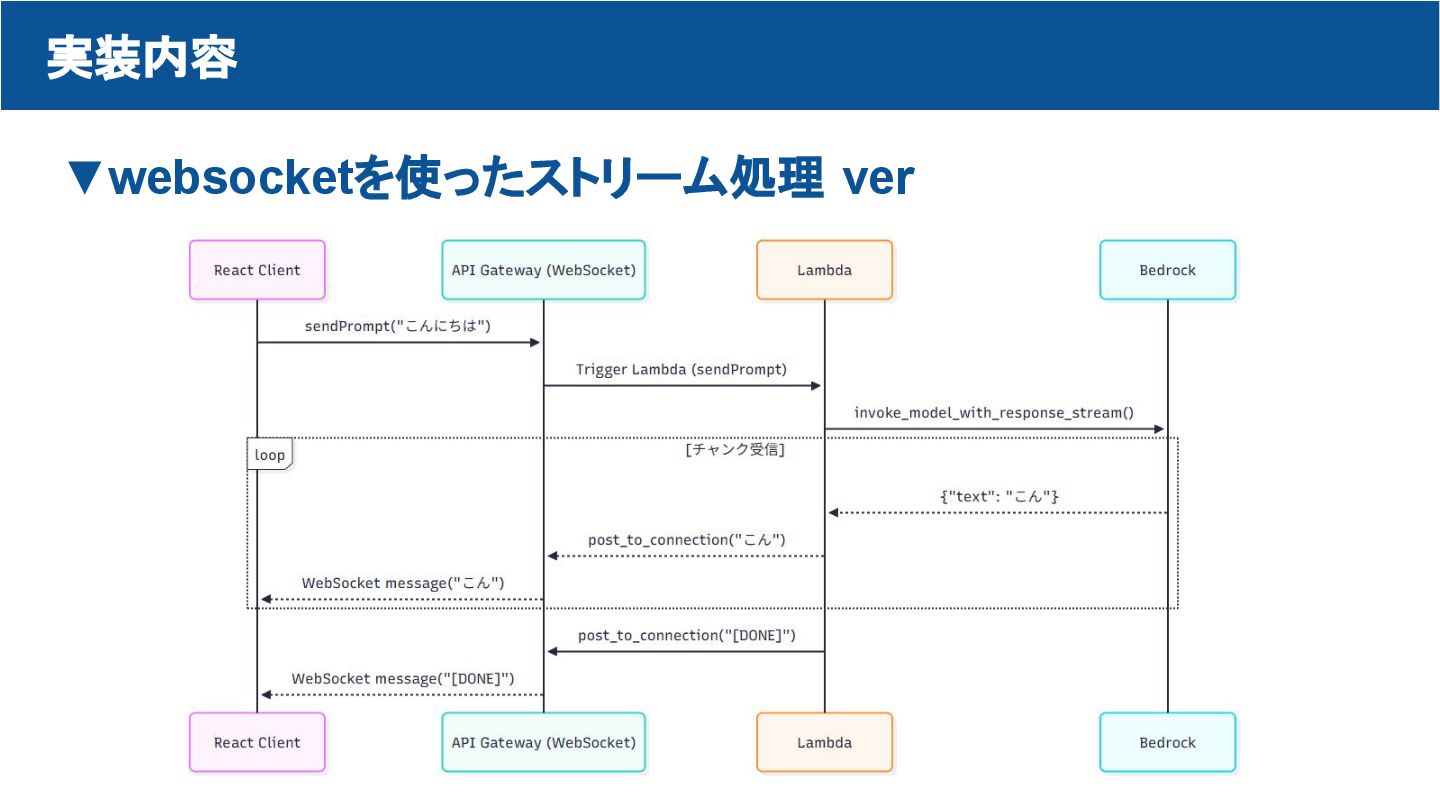 実装内容

▼websocketを使ったストリーム処理 ver

React Client
API Gateway (WebSocket)
Lambda
Bedrock

sendPrompt("こんにちは")
Trigger Lambda (sendPrompt)
invoke_model_with_response_stream()
loop
[チャンク受信]
{"text": "こん"}
post_to_connection("こん")
WebSocket message("こん")
post_to_connection("[DONE]")
WebSocket message("[DONE]")

React Client
API Gateway (WebSocket)
Lambda
Bedrock